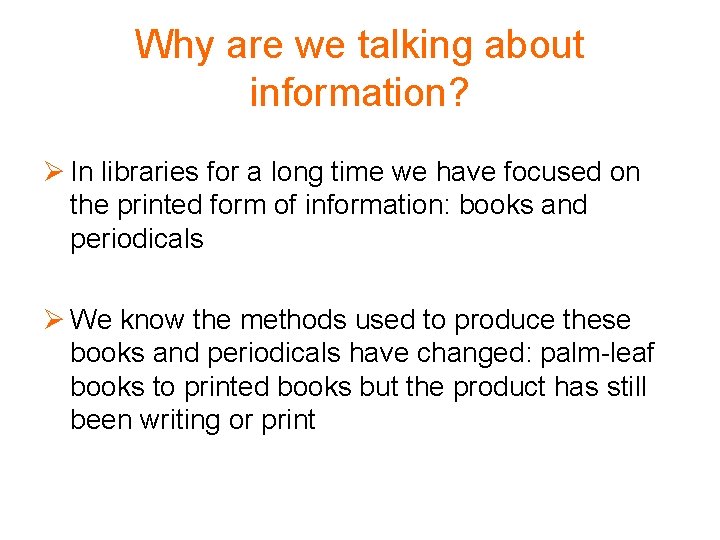 Why are we talking about information?

➢ In libraries for a long time we have focused on the printed form of information: books and periodicals

➢ We know the methods used to produce these books and periodicals have changed: palm-leaf books to printed books but the product has still been writing or print